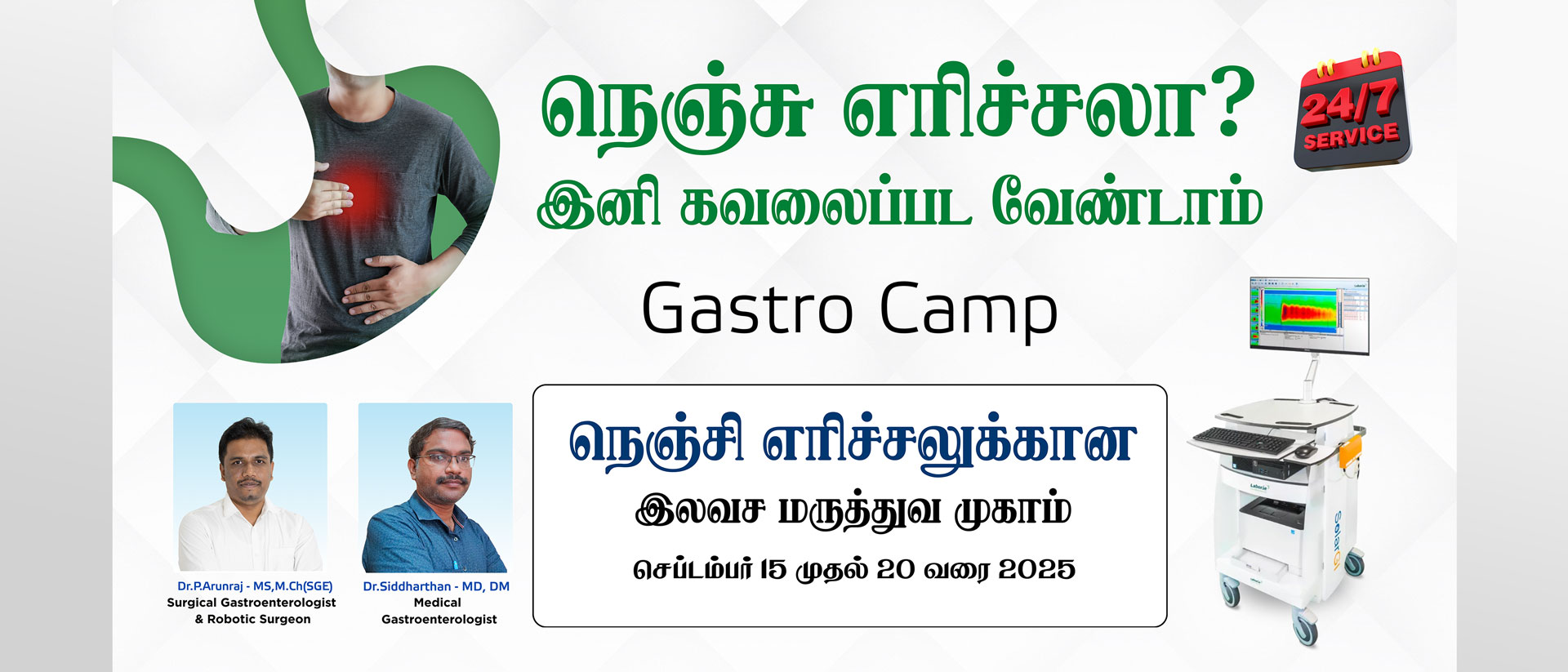 நெஞ்சு எரிச்சலா?
இனி கவலைப்பட வேண்டாம்

24/7 SERVICE

Gastro Camp

நெஞ்சி எரிச்சலுக்கான
இலவச மருத்துவ முகாம்
செப்டம்பர் 15 முதல் 20 வரை 2025

Dr.P.Arunraj - MS,M.Ch(SGE)
Surgical Gastroenterologist & Robotic Surgeon

Dr.Siddharthan - MD, DM
Medical Gastroenterologist

Laborie
Solar GI